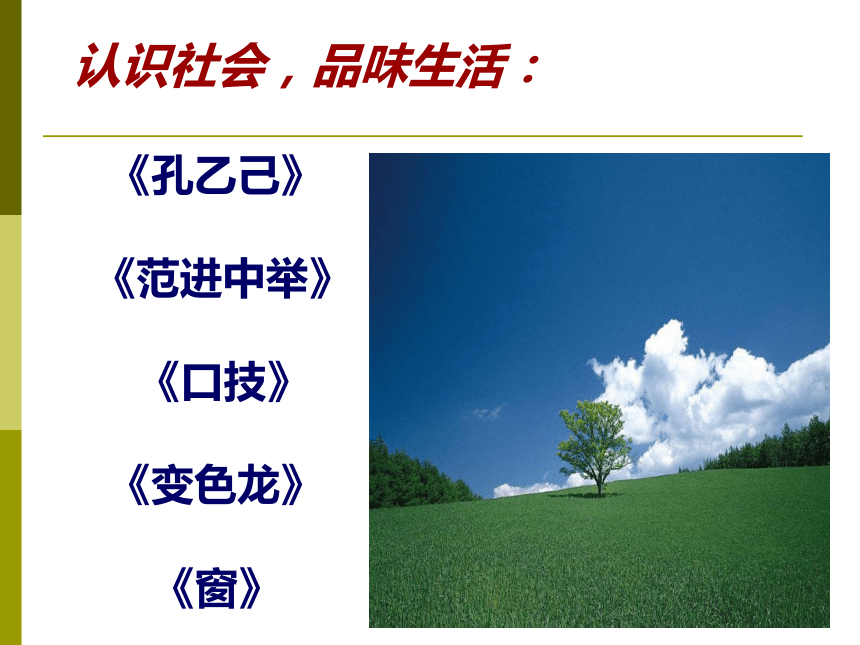 认识社会，品味生活：

《孔乙己》

《范进中举》

《口技》

《变色龙》

《窗》